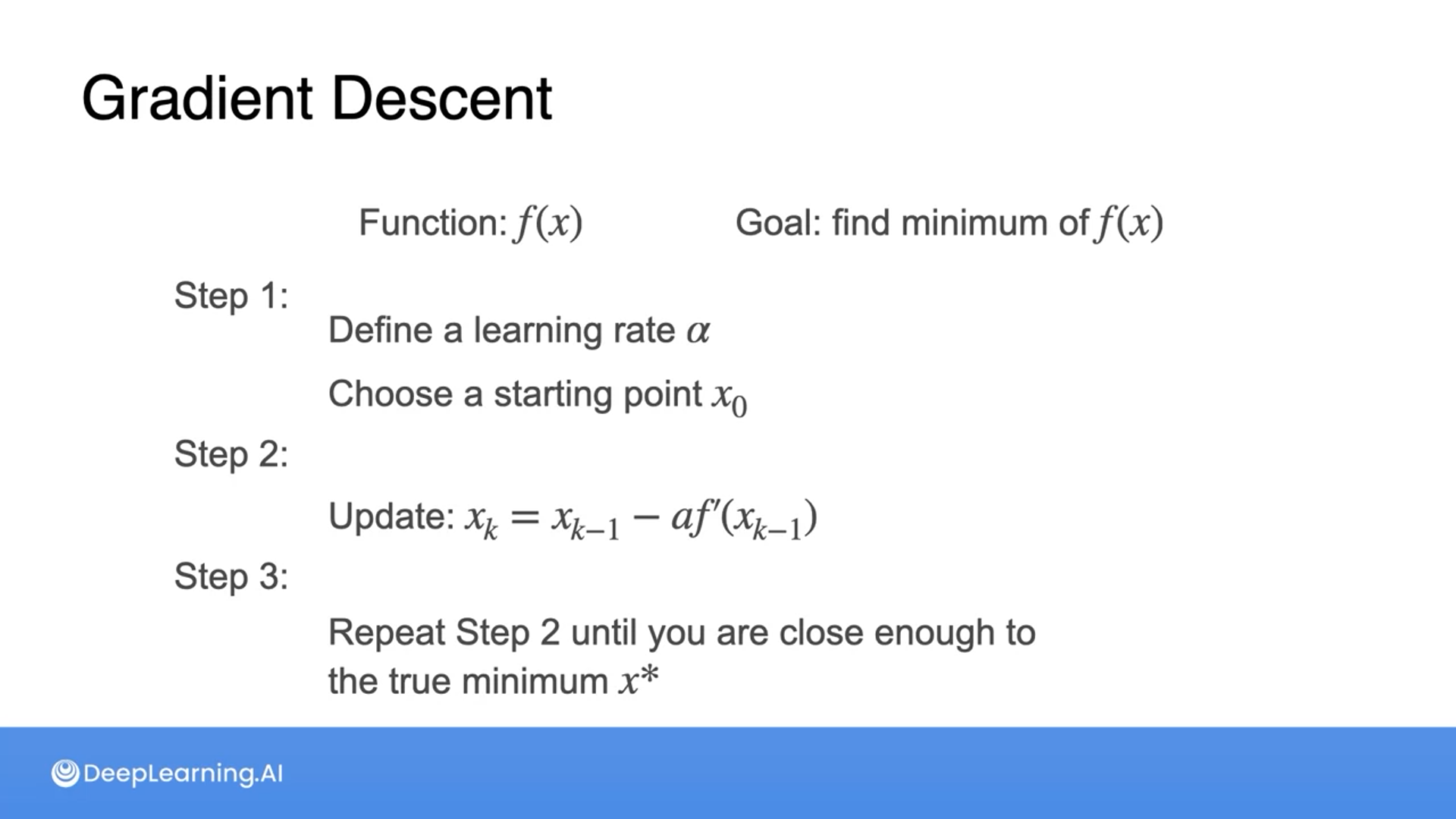 Gradient Descent

Function: $f(x)$

Goal: find minimum of $f(x)$

Step 1:

Define a learning rate $\alpha$

Choose a starting point $x_0$

Step 2:

Update: $x_k = x_{k-1} - af'(x_{k-1})$

Step 3:

Repeat Step 2 until you are close enough to the true minimum $x^*$

DeepLearning.AI